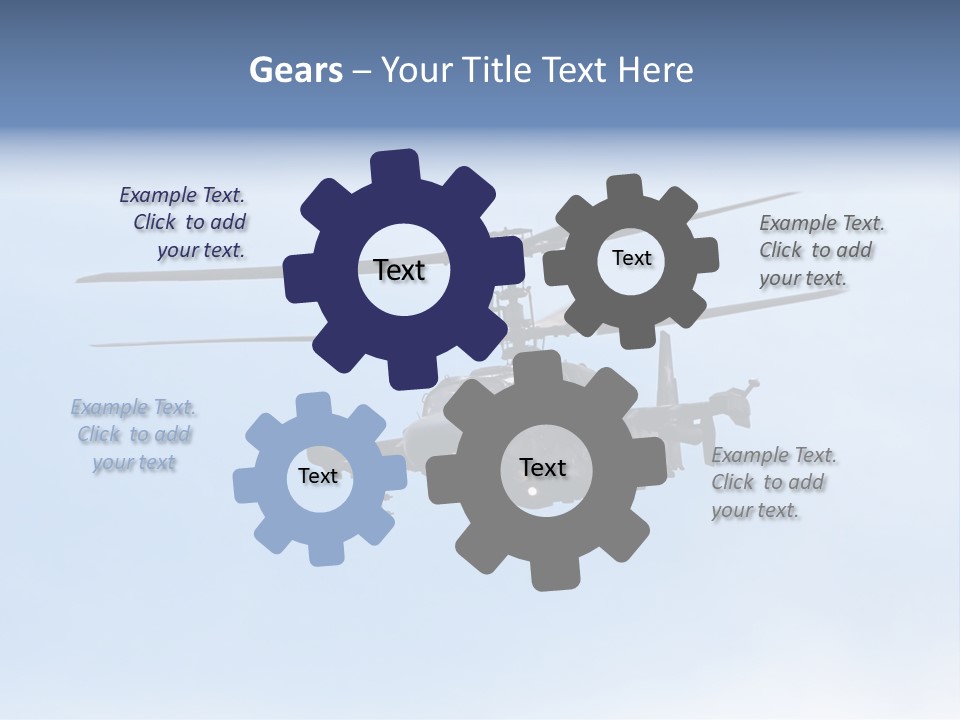 Gears – Your Title Text Here

Example Text. Click to add your text.

Text

Text

Example Text. Click to add your text.

Example Text. Click to add your text

Text

Text

Example Text. Click to add your text.